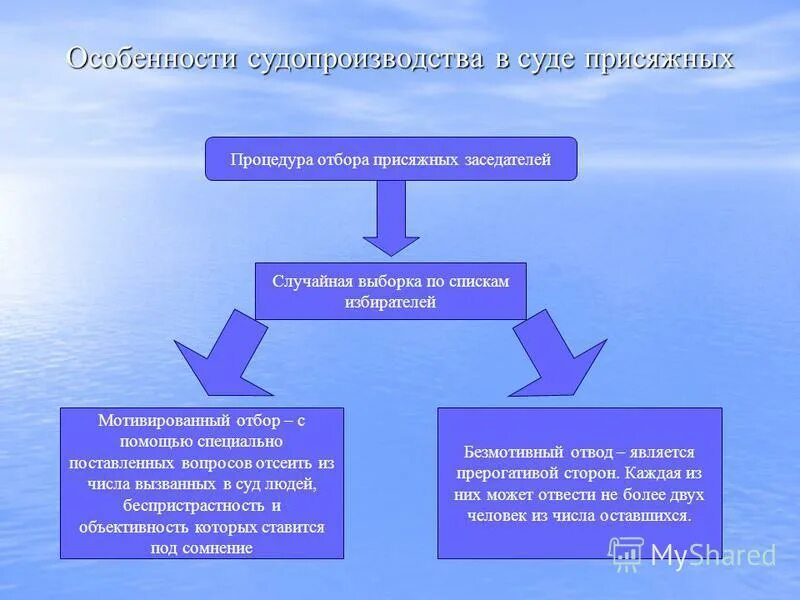 Особенности судопроизводства в суде присяжных

Процедура отбора присяжных заседателей

Случайная выборка по спискам избирателей

Мотивированный отбор – с помощью специально поставленных вопросов отсеить из числа вызванных в суд людей, беспристрастность и объективность которых ставится под сомнение

Безмотивный отвод – является прерогативой сторон. Каждая из них может отвести не более двух человек из числа оставшихся.

MyShared